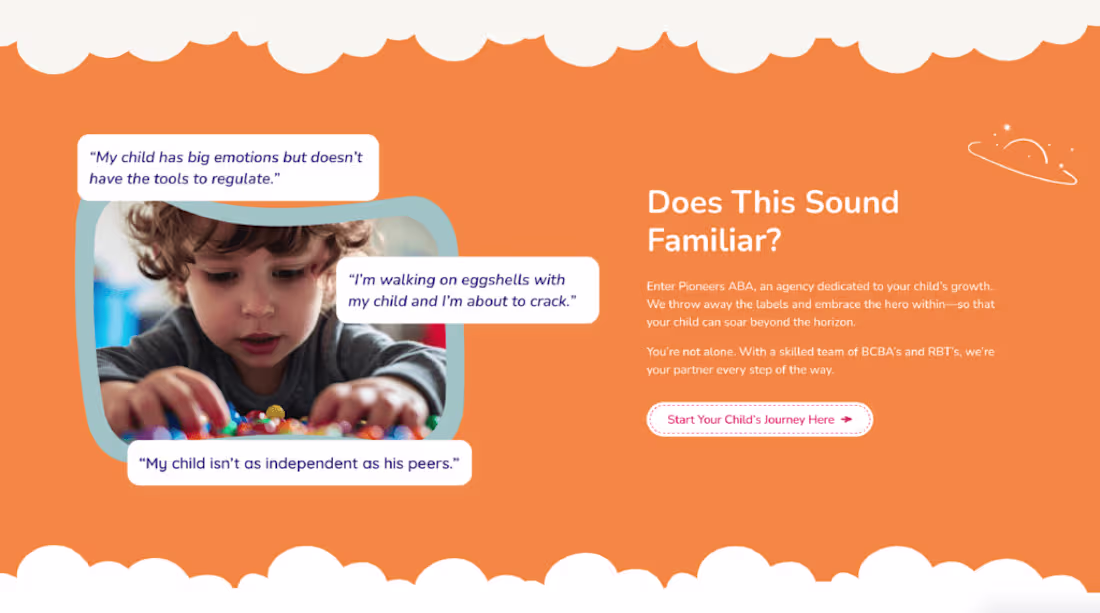 “My child has big emotions but doesn’t have the tools to regulate.”

“I’m walking on eggshells with my child and I’m about to crack.”

“My child isn’t as independent as his peers.”

Does This Sound Familiar?

Enter Pioneers ABA, an agency dedicated to your child’s growth.. We throw away the labels and embrace the hero within—so that your child can soar beyond the horizon.

You’re not alone. With a skilled team of BCBA’s and RBT’s, we’re your partner every step of the way.

Start Your Child’s Journey Here